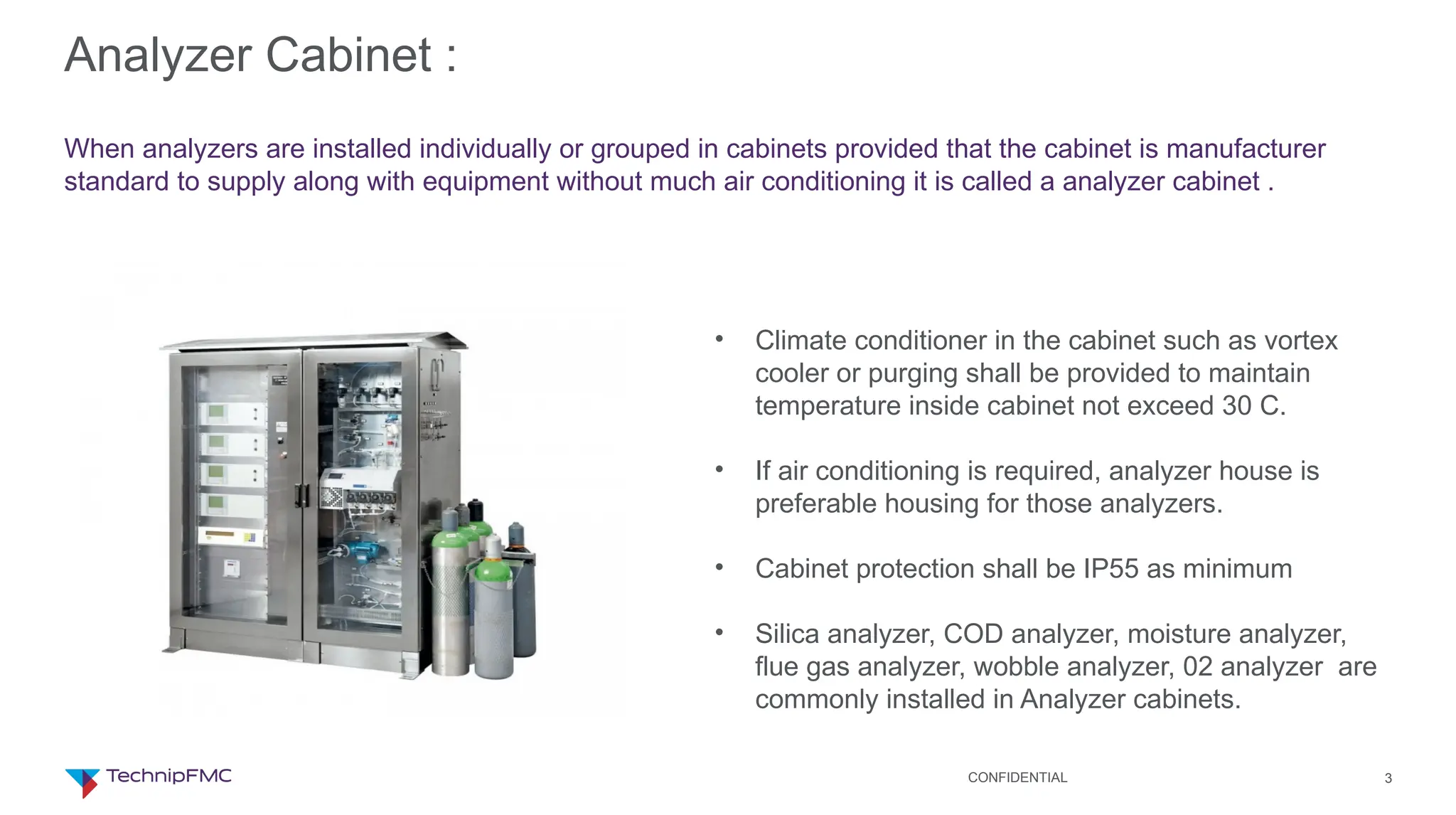 Analyzer Cabinet :

When analyzers are installed individually or grouped in cabinets provided that the cabinet is manufacturer standard to supply along with equipment without much air conditioning it is called a analyzer cabinet .

• Climate conditioner in the cabinet such as vortex cooler or purging shall be provided to maintain temperature inside cabinet not exceed 30 C.

• If air conditioning is required, analyzer house is preferable housing for those analyzers.

• Cabinet protection shall be IP55 as minimum

• Silica analyzer, COD analyzer, moisture analyzer, flue gas analyzer, wobble analyzer, 02 analyzer are commonly installed in Analyzer cabinets.

TechnipFMC

CONFIDENTIAL

3